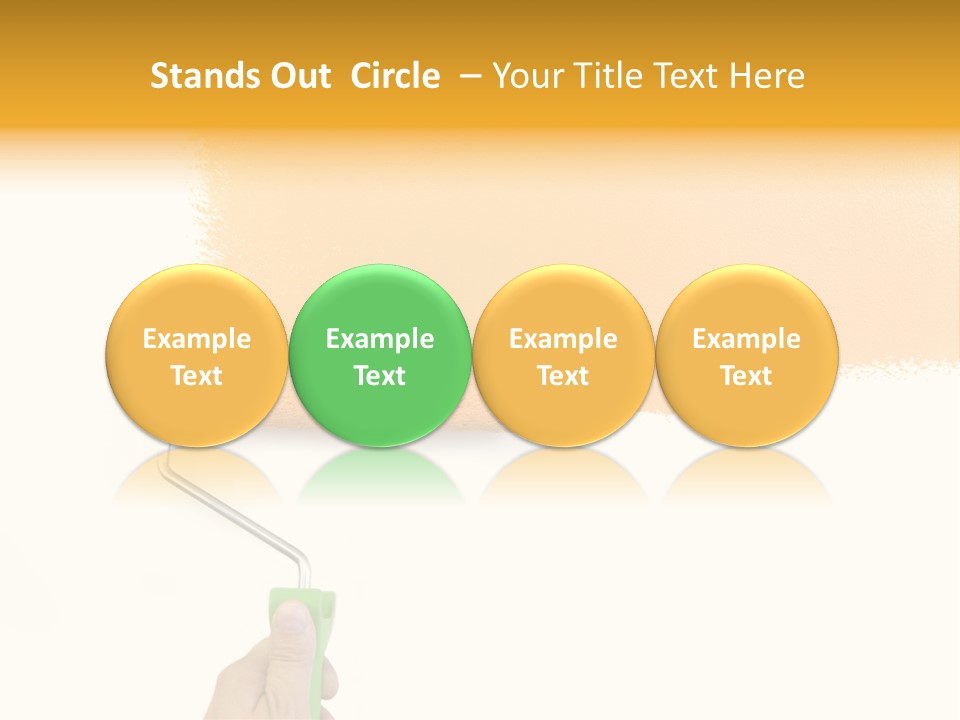 Stands Out Circle – Your Title Text Here

Example Text

Example Text

Example Text

Example Text